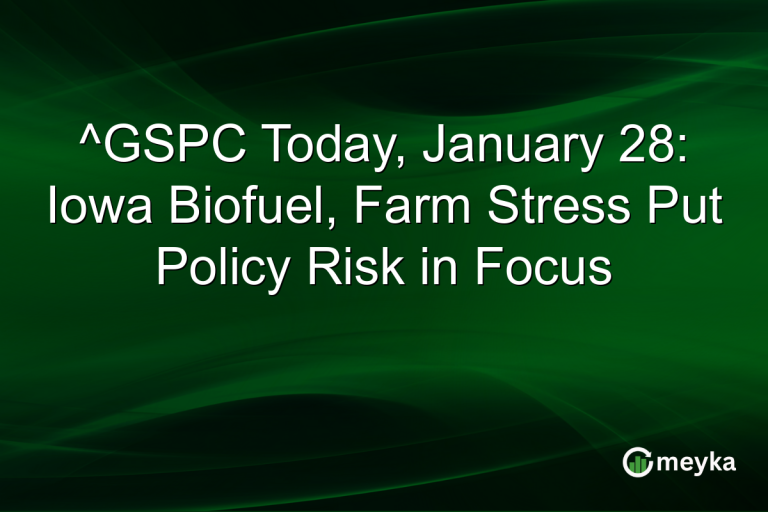 ^GSPC Today, January 28: Iowa Biofuel, Farm Stress Put Policy Risk in Focus

meyka